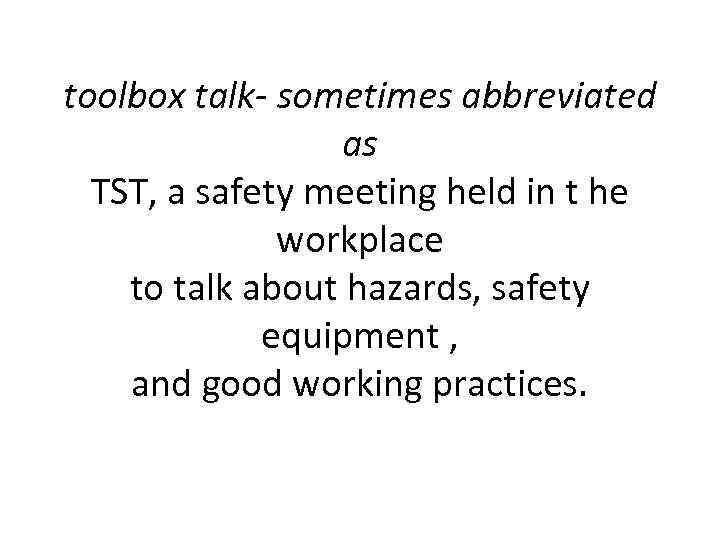 toolbox talk- sometimes abbreviated as TST, a safety meeting held in t he workplace to talk about hazards, safety equipment , and good working practices.